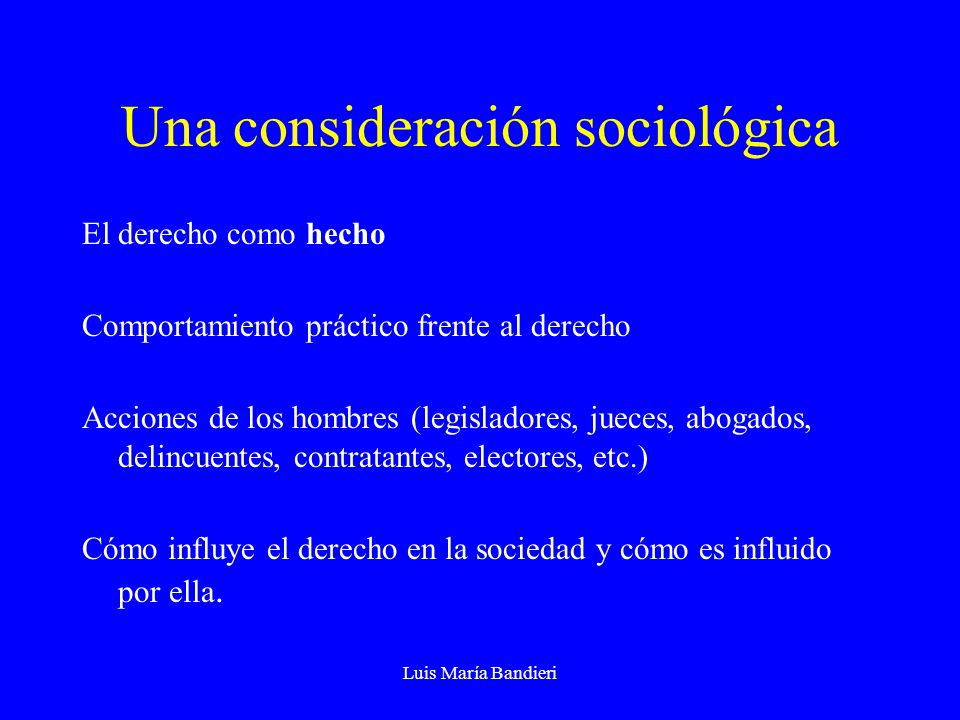 Una consideración sociológica

El derecho como hecho

Comportamiento práctico frente al derecho

Acciones de los hombres (legisladores, jueces, abogados, delincuentes, contratantes, electores, etc.)

Cómo influye el derecho en la sociedad y cómo es influido por ella.

Luis María Bandieri